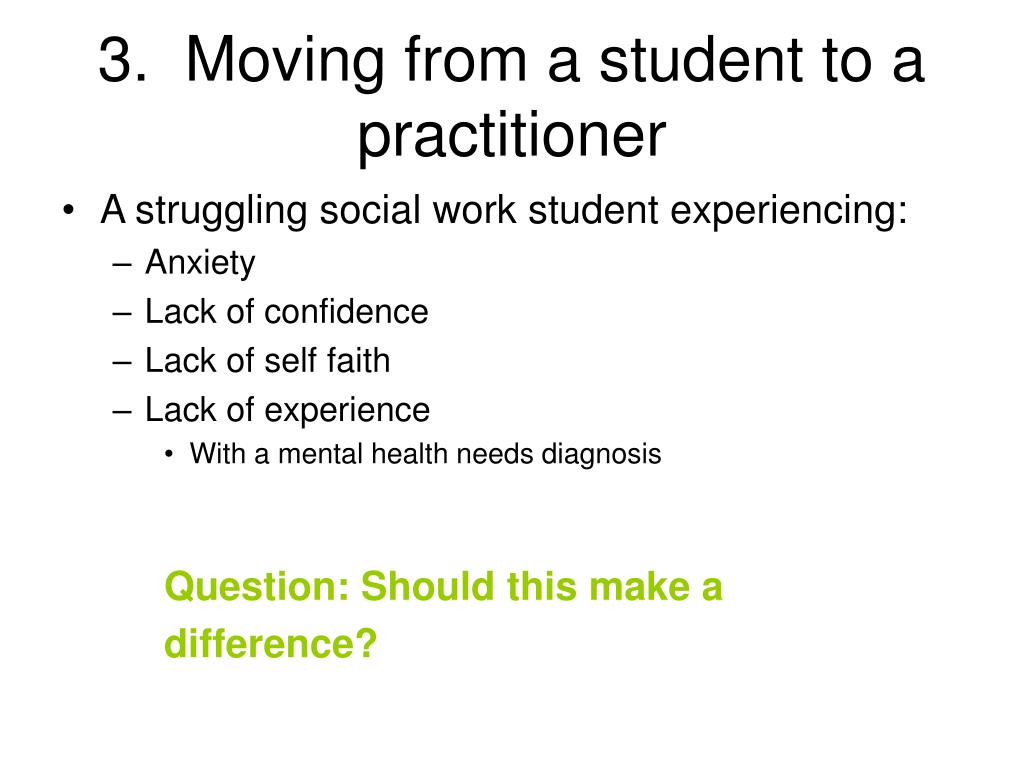 3. Moving from a student to a practitioner

• A struggling social work student experiencing:
– Anxiety
– Lack of confidence
– Lack of self faith
– Lack of experience
• With a mental health needs diagnosis

Question: Should this make a difference?